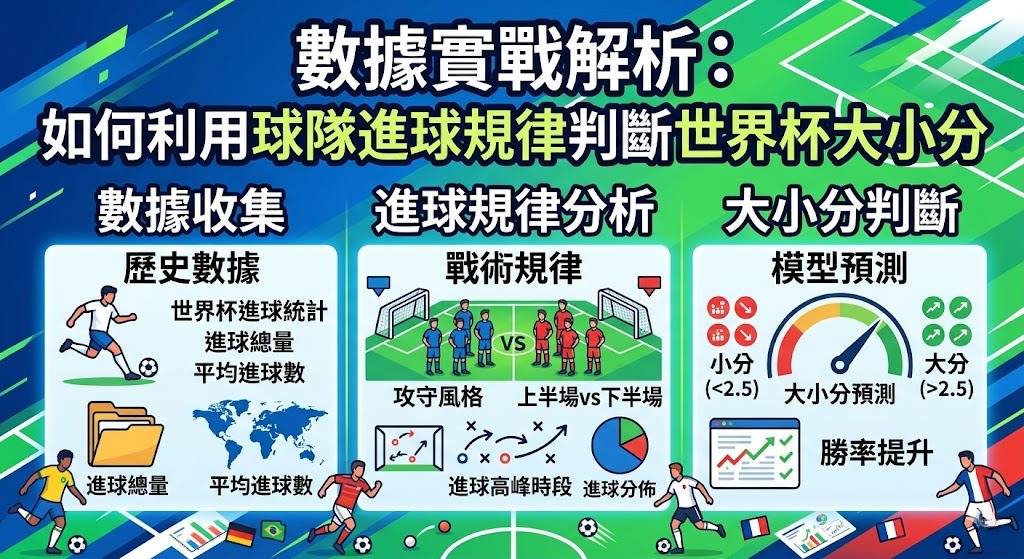 數據實戰解析：
如何利用球隊進球規律判斷世界杯大小分

數據收集

歷史數據

世界杯進球統計
進球總量
平均進球數

進球總量

平均進球數

進球規律分析

戰術規律

VS

攻守風格

上半場vs下半場

進球高峰時段

進球分佈

大小分判斷

模型預測

小分
(<2.5)

大小分預測

大分
(>2.5)

勝率提升